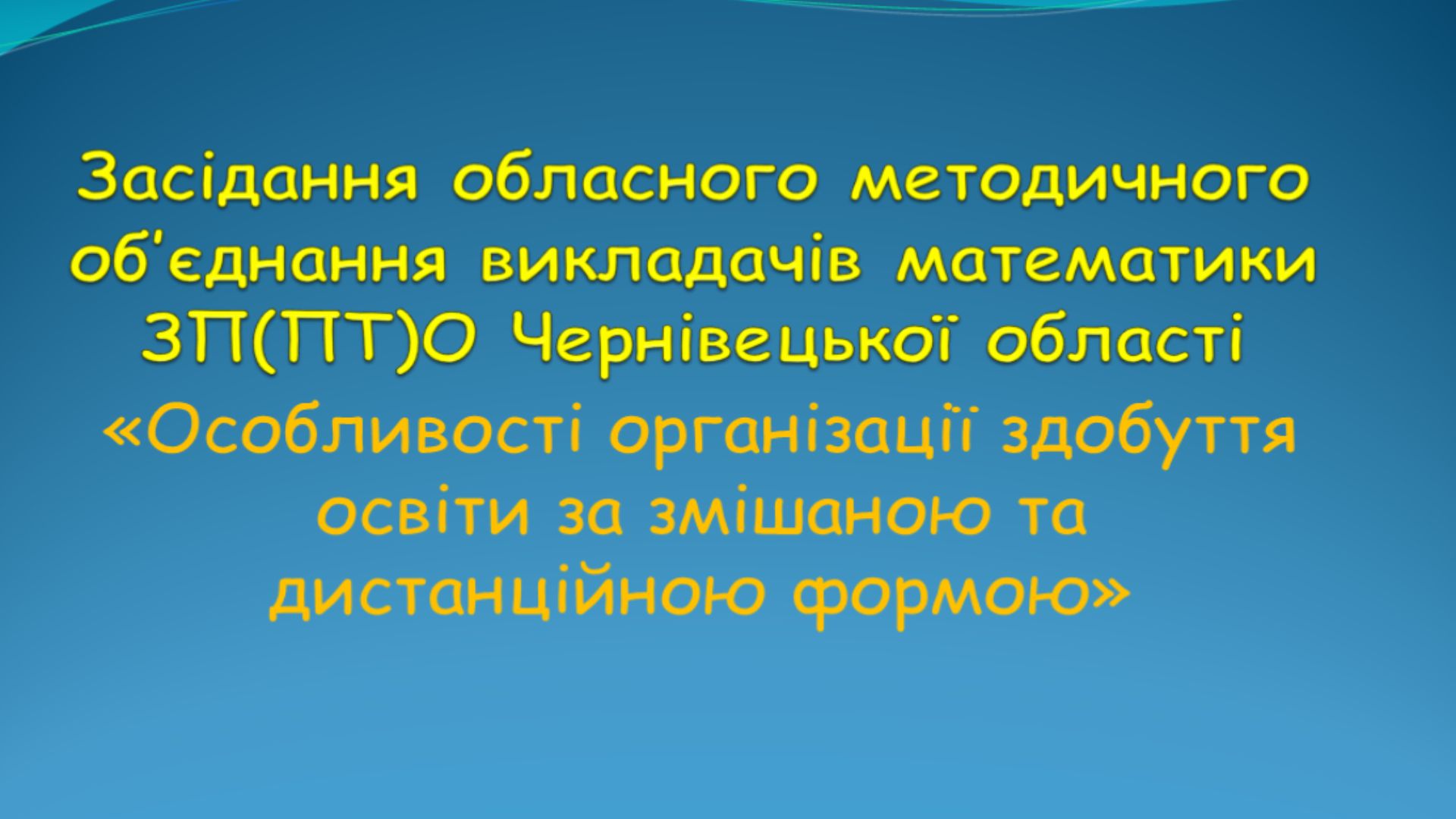 Засідання обласного методичного об'єднання викладачів математики ЗП(ПТ)О Чернівецької області

«Особливості організації здобуття освіти за змішаною та дистанційною формою»